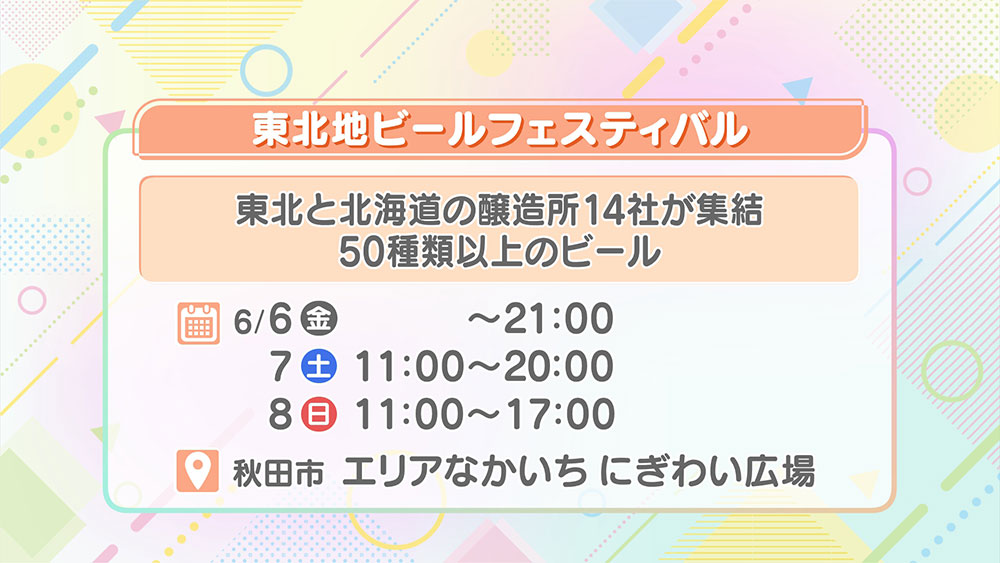 東北地ビールフェスティバル

東北と北海道の醸造所14社が集結
50種類以上のビール

6/6 金 ～21:00
7 土 11:00～20:00
8 日 11:00～17:00

秋田市 エリアなかいち にぎわい広場